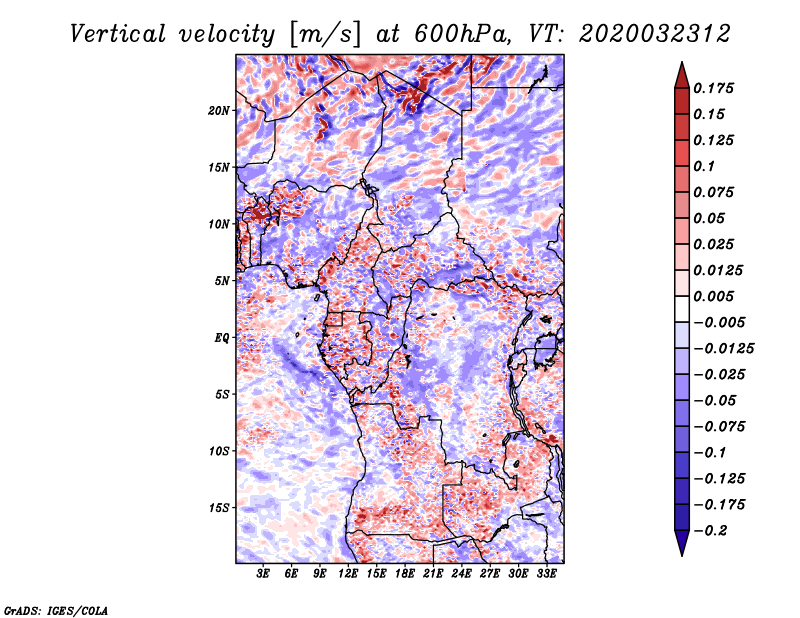 Vertical velocity [m/s] at 600hPa, VT: 2020032312

20N
15N
10N
5N
EQ
5S
10S
15S

3E 6E 9E 12E 15E 18E 21E 24E 27E 30E 33E

0.175
0.15
0.125
0.1
0.075
0.05
0.025
0.0125
0.005
−0.005
−0.0125
−0.025
−0.05
−0.075
−0.1
−0.125
−0.175
−0.2

GrADS: IGES/COLA